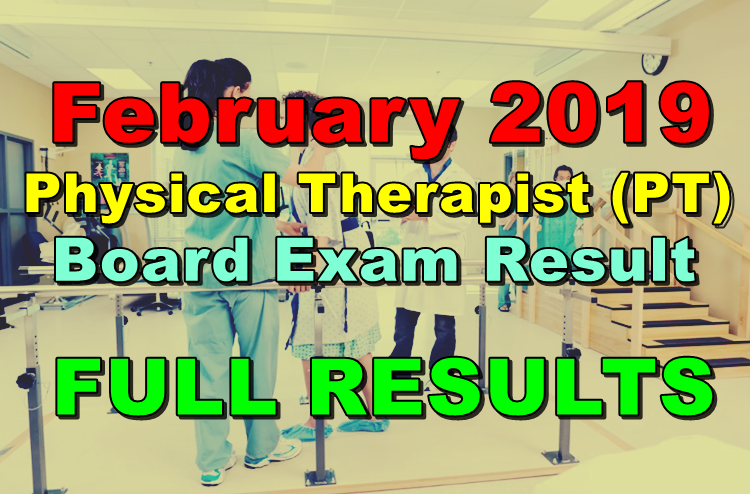 February 2019
Physical Therapist (PT)
Board Exam Result

FULL RESULTS